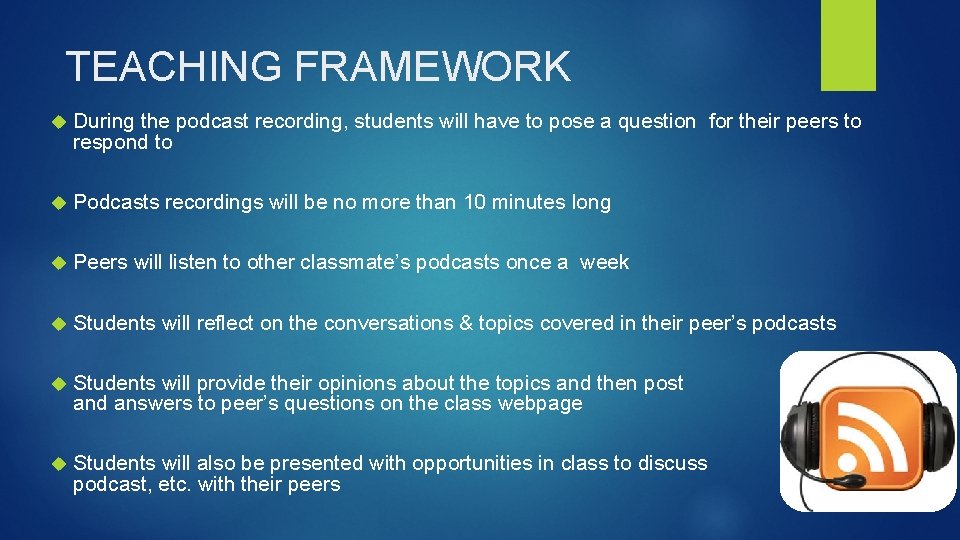 TEACHING FRAMEWORK

During the podcast recording, students will have to pose a question for their peers to respond to

Podcasts recordings will be no more than 10 minutes long

Peers will listen to other classmate's podcasts once a week

Students will reflect on the conversations & topics covered in their peer's podcasts

Students will provide their opinions about the topics and then post and answers to peer's questions on the class webpage

Students will also be presented with opportunities in class to discuss podcast, etc. with their peers